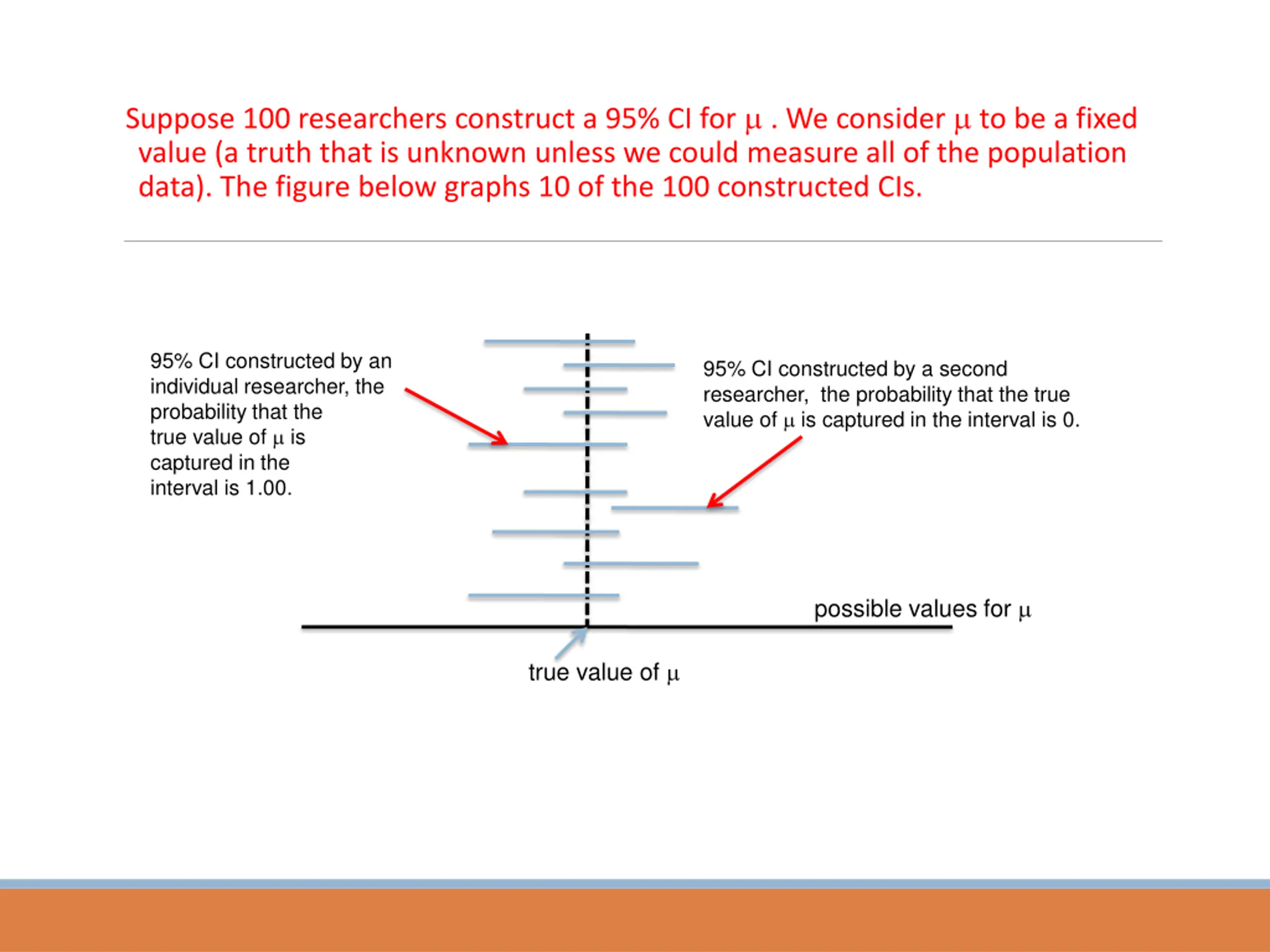 Suppose 100 researchers construct a 95% CI for $\mu$ . We consider $\mu$ to be a fixed value (a truth that is unknown unless we could measure all of the population data). The figure below graphs 10 of the 100 constructed CIs.

95% CI constructed by an individual researcher, the probability that the true value of $\mu$ is captured in the interval is 1.00.

95% CI constructed by a second researcher, the probability that the true value of $\mu$ is captured in the interval is 0.

possible values for $\mu$

true value of $\mu$